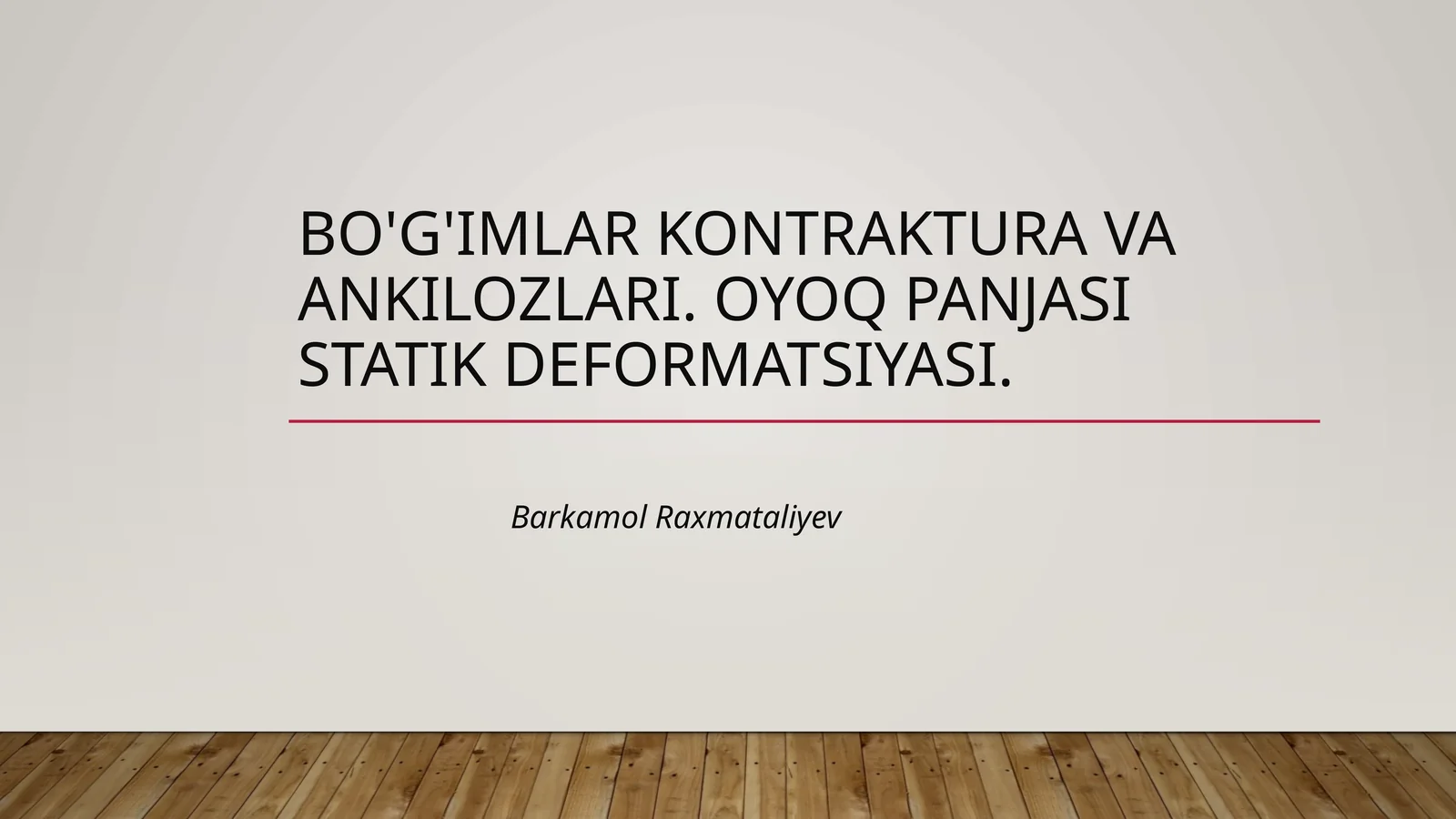 BO'G'IMLAR KONTRAKTURA VA ANKILOZLARI. OYOQ PANJASI STATIK DEFORMATSIYASI.

Barkamol Raxmataliyev